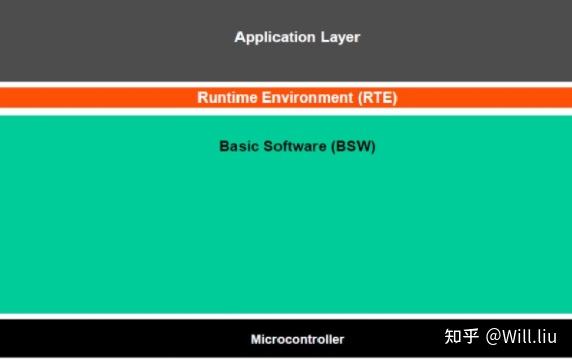 Application Layer

Runtime Environment (RTE)

Basic Software (BSW)

Microcontroller

知乎 @Will.liu